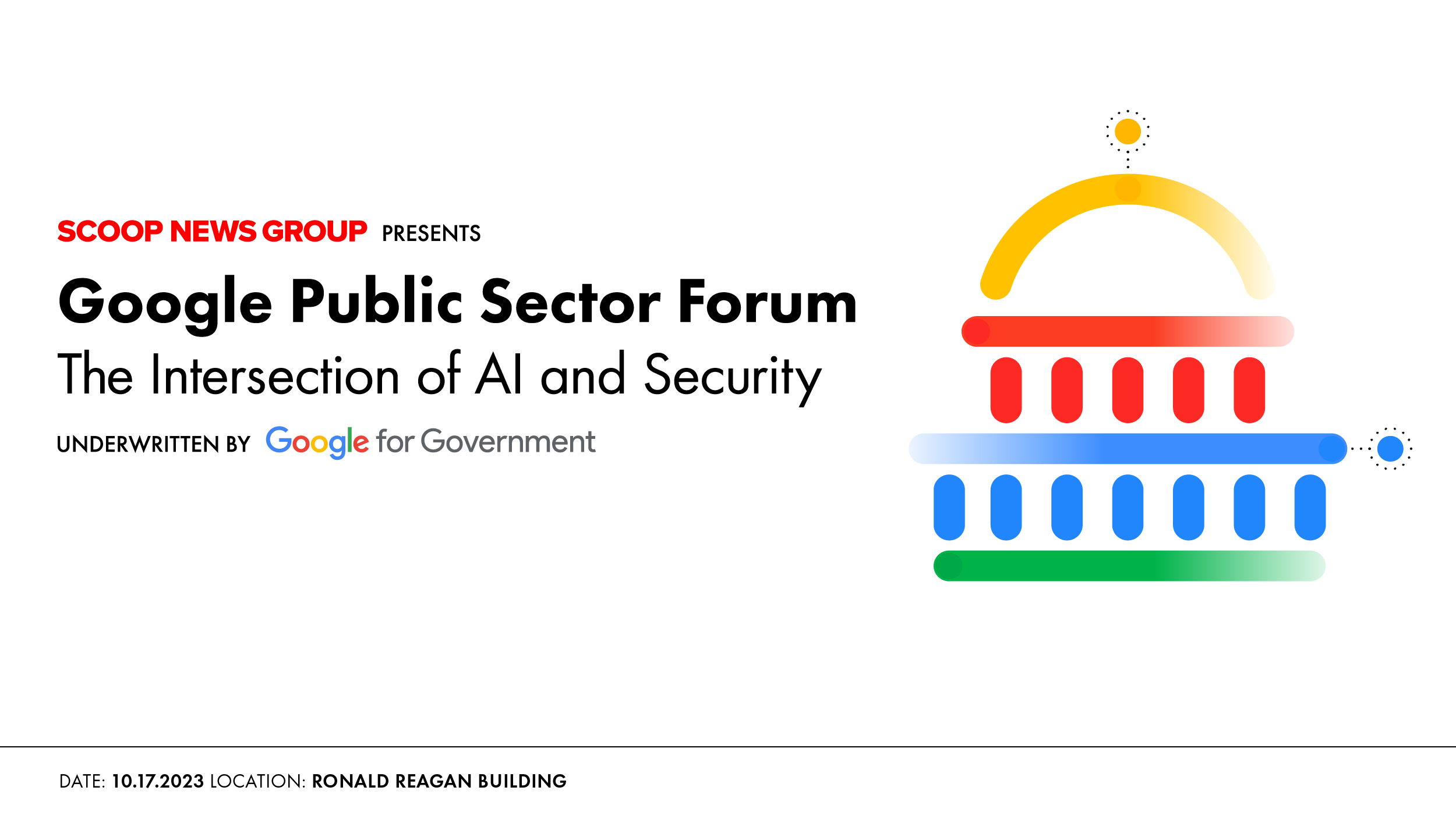 SCOOP NEWS GROUP PRESENTS

Google Public Sector Forum

The Intersection of AI and Security

UNDERWRITTEN BY Google for Government

DATE: 10.17.2023 LOCATION: RONALD REAGAN BUILDING